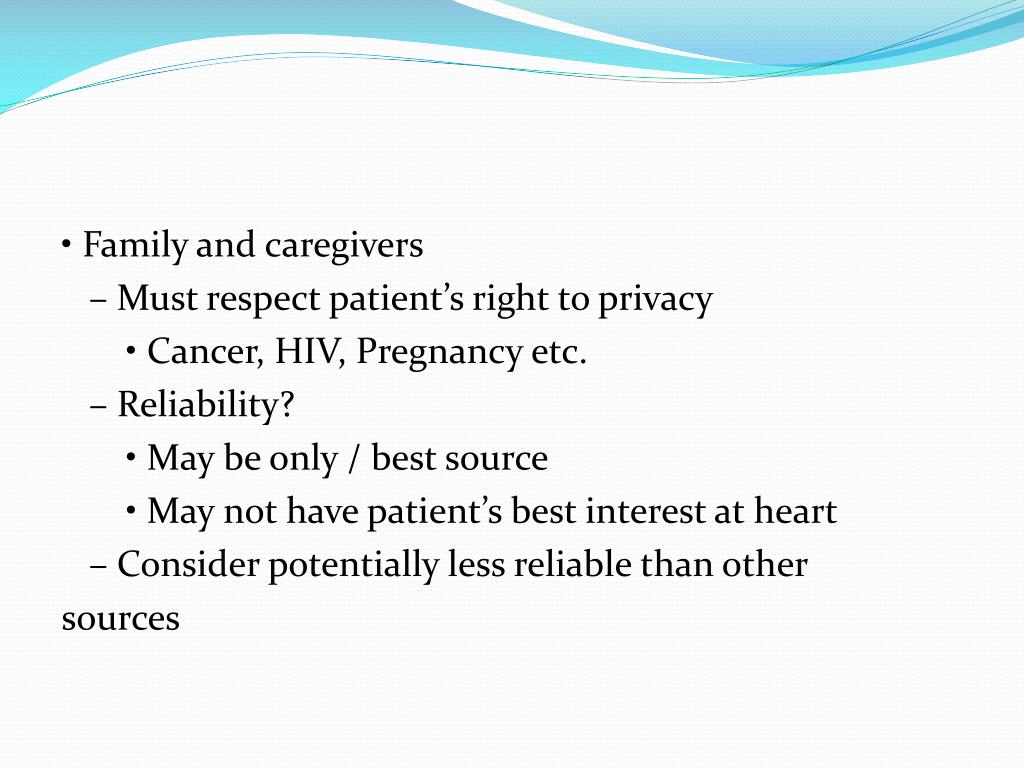 • Family and caregivers
– Must respect patient’s right to privacy
• Cancer, HIV, Pregnancy etc.
– Reliability?
• May be only / best source
• May not have patient’s best interest at heart
– Consider potentially less reliable than other sources